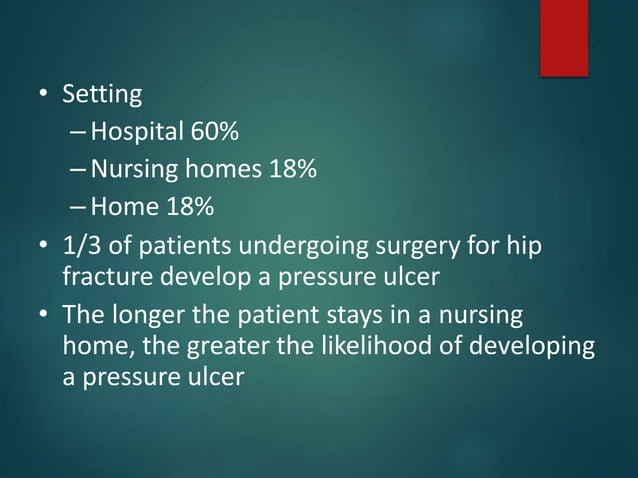 • Setting
– Hospital 60%
– Nursing homes 18%
– Home 18%
• 1/3 of patients undergoing surgery for hip fracture develop a pressure ulcer
• The longer the patient stays in a nursing home, the greater the likelihood of developing a pressure ulcer